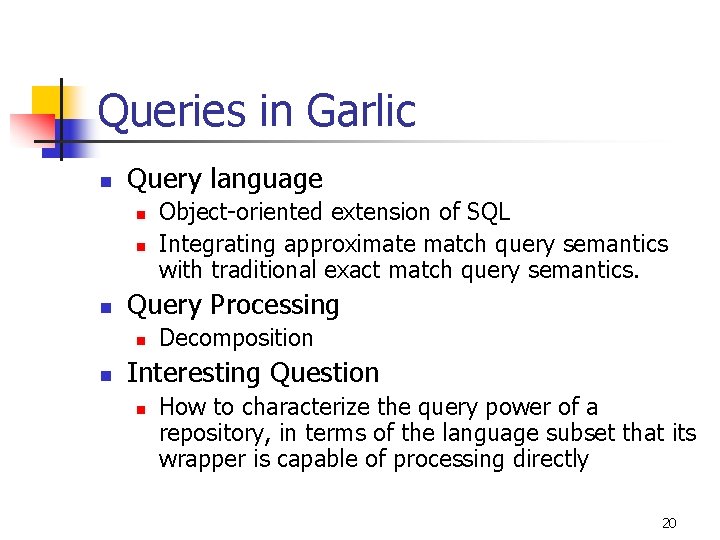 Queries in Garlic

- Query language
  - Object-oriented extension of SQL
  - Integrating approximate match query semantics with traditional exact match query semantics.
- Query Processing
  - Decomposition
- Interesting Question
  - How to characterize the query power of a repository, in terms of the language subset that its wrapper is capable of processing directly

20